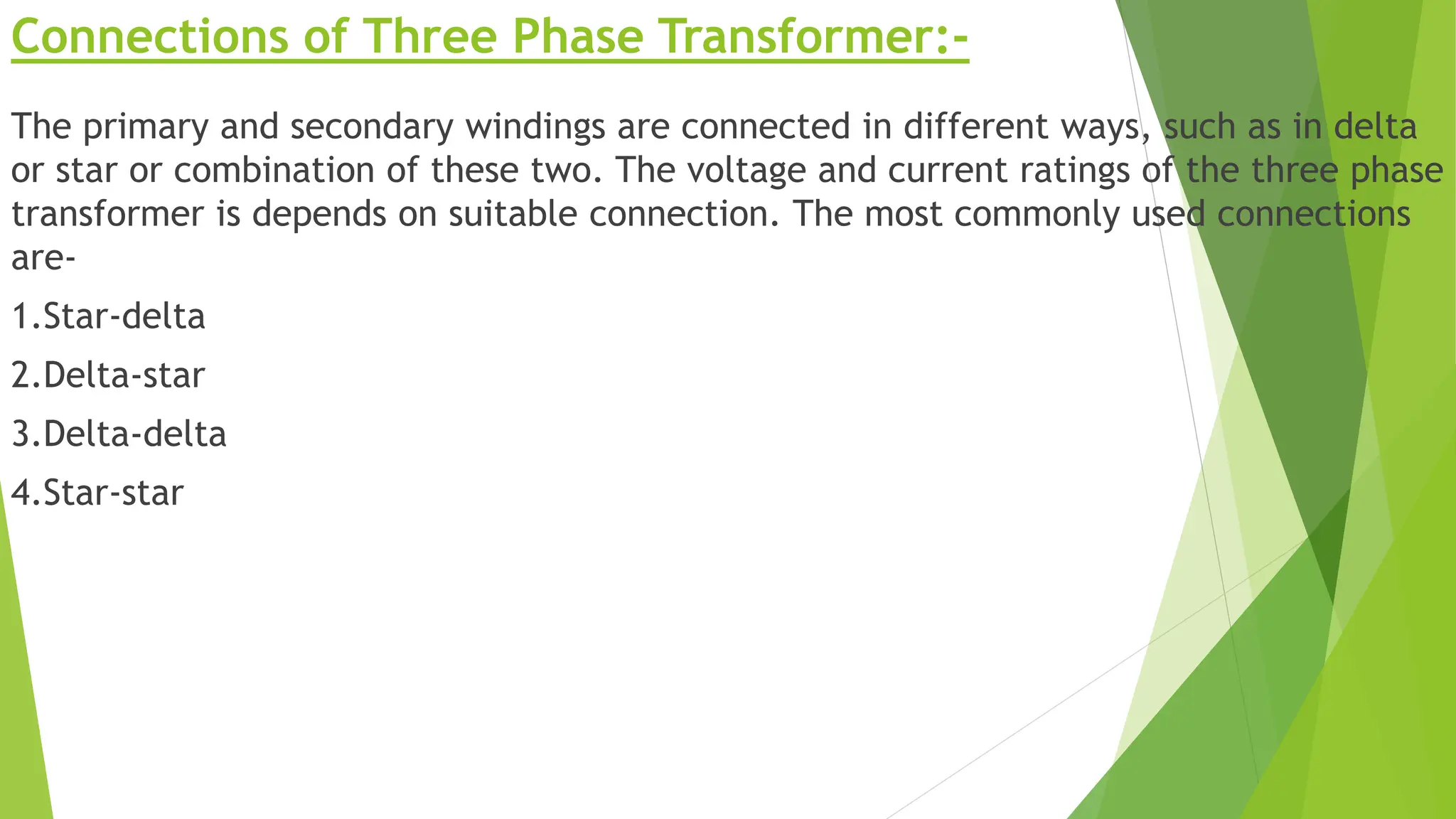 Connections of Three Phase Transformer:-

The primary and secondary windings are connected in different ways, such as in delta or star or combination of these two. The voltage and current ratings of the three phase transformer is depends on suitable connection. The most commonly used connections are-

1.Star-delta

2.Delta-star

3.Delta-delta

4.Star-star